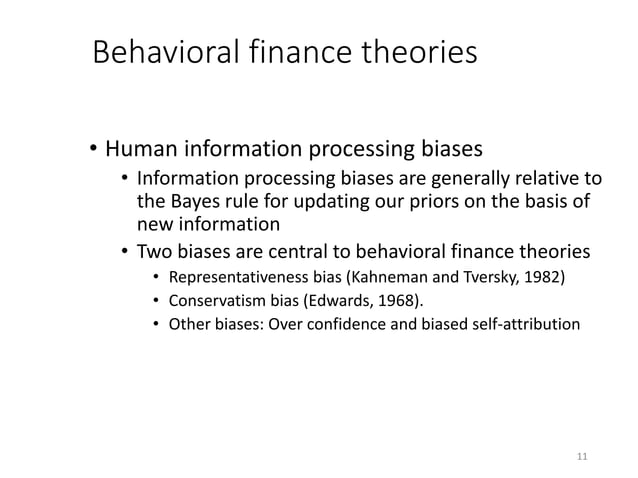 Behavioral finance theories

• Human information processing biases
  • Information processing biases are generally relative to the Bayes rule for updating our priors on the basis of new information
  • Two biases are central to behavioral finance theories
    • Representativeness bias (Kahneman and Tversky, 1982)
    • Conservatism bias (Edwards, 1968).
    • Other biases: Over confidence and biased self-attribution

11